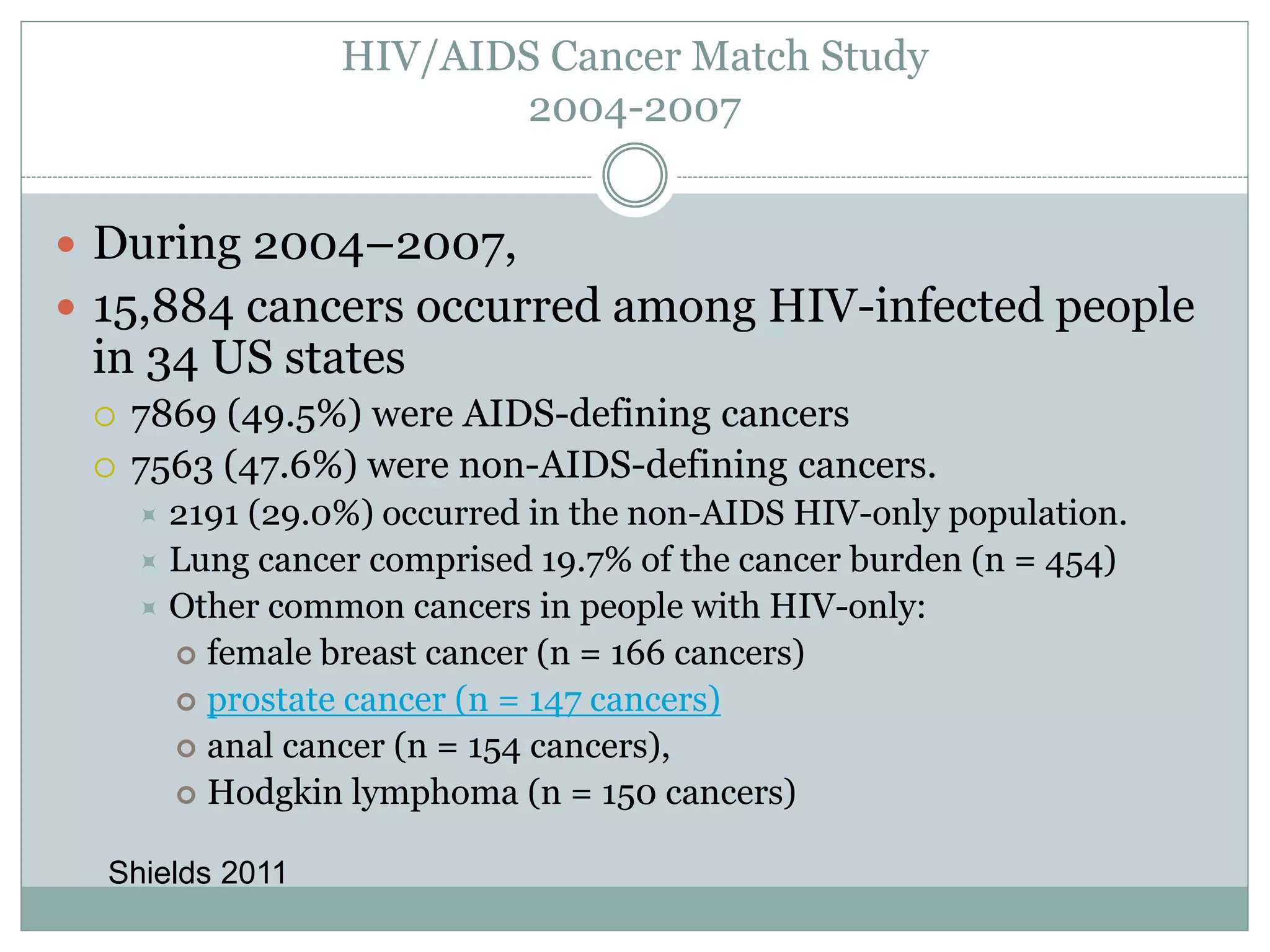 HIV/AIDS Cancer Match Study 2004-2007

During 2004–2007,

15,884 cancers occurred among HIV-infected people in 34 US states

7869 (49.5%) were AIDS-defining cancers

7563 (47.6%) were non-AIDS-defining cancers.

2191 (29.0%) occurred in the non-AIDS HIV-only population.

Lung cancer comprised 19.7% of the cancer burden (n = 454)

Other common cancers in people with HIV-only:

female breast cancer (n = 166 cancers)

prostate cancer (n = 147 cancers)

anal cancer (n = 154 cancers),

Hodgkin lymphoma (n = 150 cancers)

Shields 2011